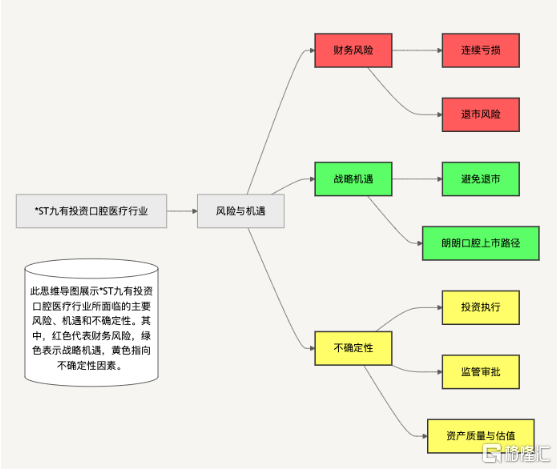 *ST九有投资口腔医疗行业

风险与机遇

财务风险

连续亏损

退市风险

战略机遇

避免退市

朗朗口腔上市路径

不确定性

投资执行

监管审批

资产质量与估值

此思维导图展示*ST九有投资口腔医疗行业所面临的主要风险、机遇和不确定性。其中，红色代表财务风险，绿色表示战略机遇，黄色指向不确定性因素。

格隆汇